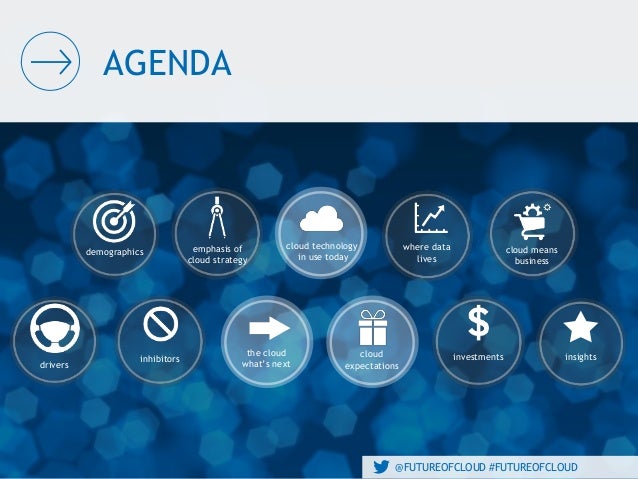 AGENDA

demographics

emphasis of cloud strategy

cloud technology in use today

where data lives

cloud means business

drivers

inhibitors

the cloud what's next

cloud expectations

investments

insights

@FUTUREOFCLOUD #FUTUREOFCLOUD